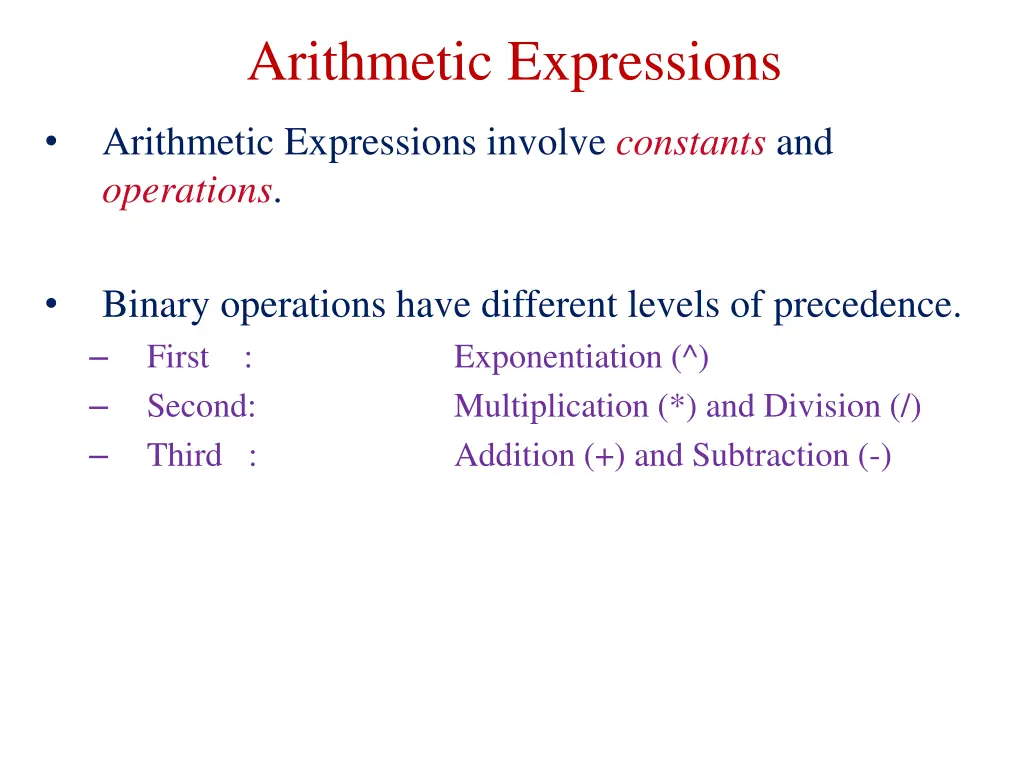 Arithmetic Expressions

• Arithmetic Expressions involve constants and operations.

• Binary operations have different levels of precedence.
– First : Exponentiation (^)
– Second: Multiplication (*) and Division (/)
– Third : Addition (+) and Subtraction (-)